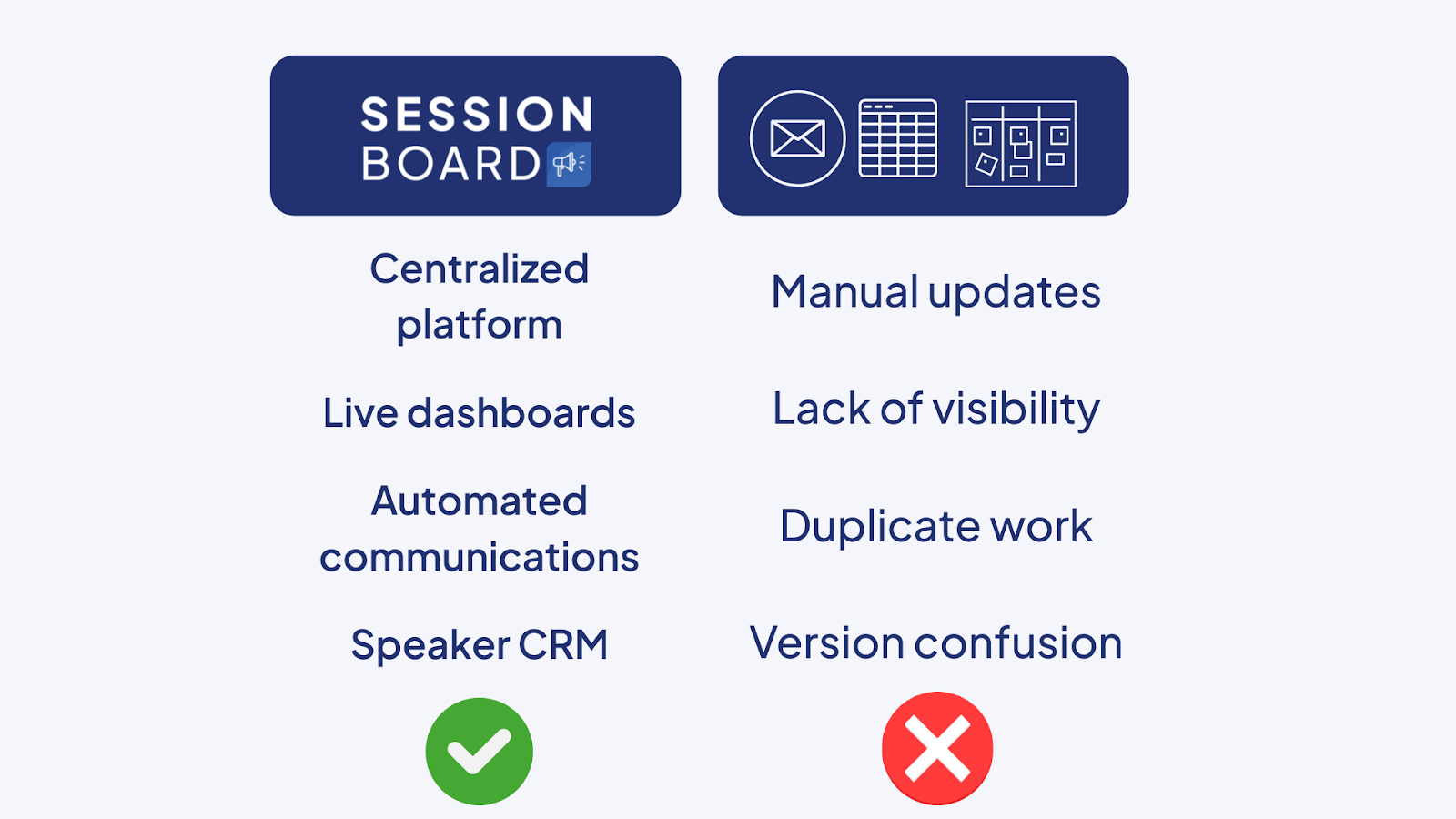 SESSION BOARD

Centralized platform

Live dashboards

Automated communications

Speaker CRM

Manual updates

Lack of visibility

Duplicate work

Version confusion